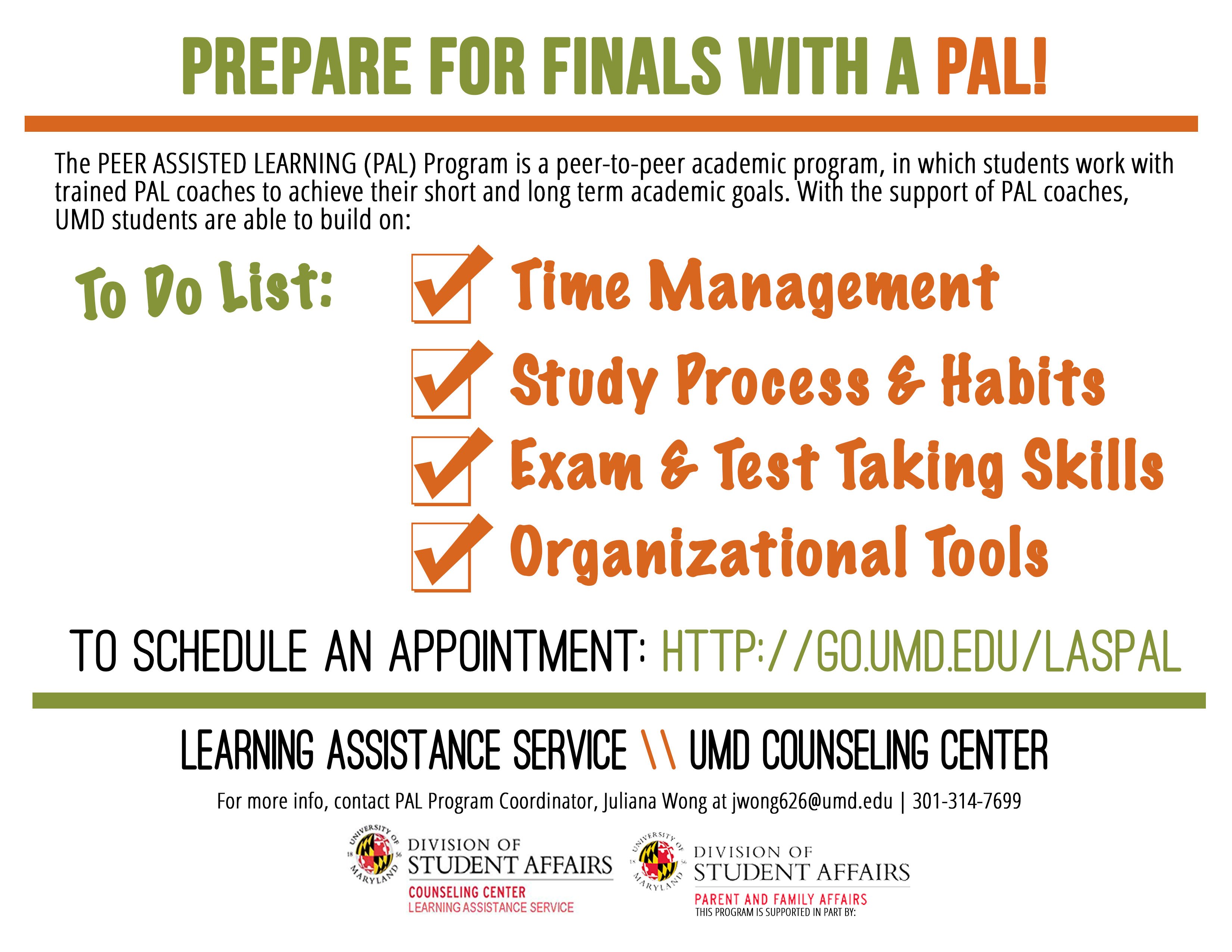 PREPARE FOR FINALS WITH A PAL!

The PEER ASSISTED LEARNING (PAL) Program is a peer-to-peer academic program, in which students work with trained PAL coaches to achieve their short and long term academic goals. With the support of PAL coaches, UMD students are able to build on:

To Do List:

Time Management

Study Process & Habits

Exam & Test Taking Skills

Organizational Tools

TO SCHEDULE AN APPOINTMENT: HTTP://GO.UMD.EDU/LASPAL

LEARNING ASSISTANCE SERVICE \\ UMD COUNSELING CENTER

For more info, contact PAL Program Coordinator, Juliana Wong at jwong626@umd.edu | 301-314-7699

UNIVERSITY OF MARYLAND 18 56
DIVISION OF STUDENT AFFAIRS
COUNSELING CENTER
LEARNING ASSISTANCE SERVICE

UNIVERSITY OF MARYLAND 18 56
DIVISION OF STUDENT AFFAIRS
PARENT AND FAMILY AFFAIRS
THIS PROGRAM IS SUPPORTED IN PART BY: